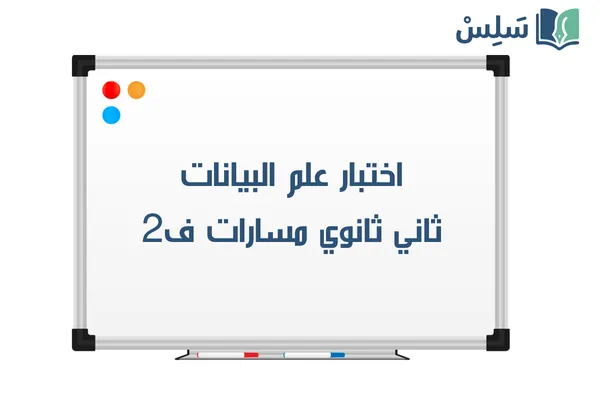 سَلِسْ

اختبار علم البيانات
ثاني ثانوي مسارات ف2